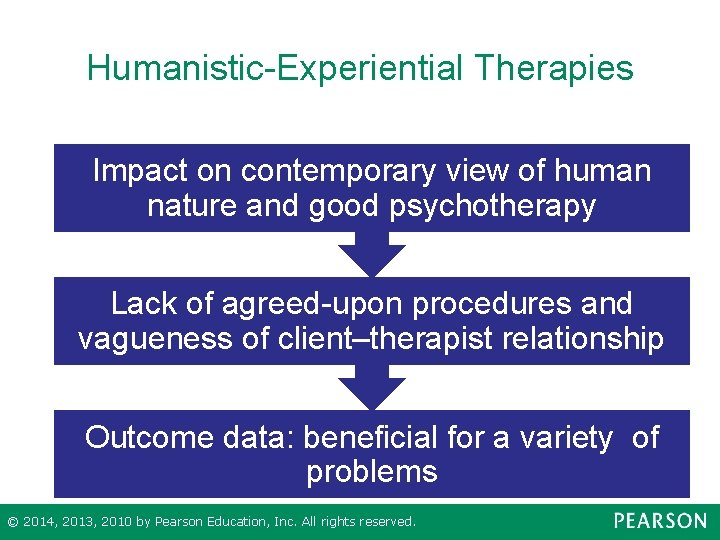 Humanistic-Experiential Therapies

Impact on contemporary view of human nature and good psychotherapy

Lack of agreed-upon procedures and vagueness of client–therapist relationship

Outcome data: beneficial for a variety of problems

© 2014, 2013, 2010 by Pearson Education, Inc. All rights reserved.

PEARSON